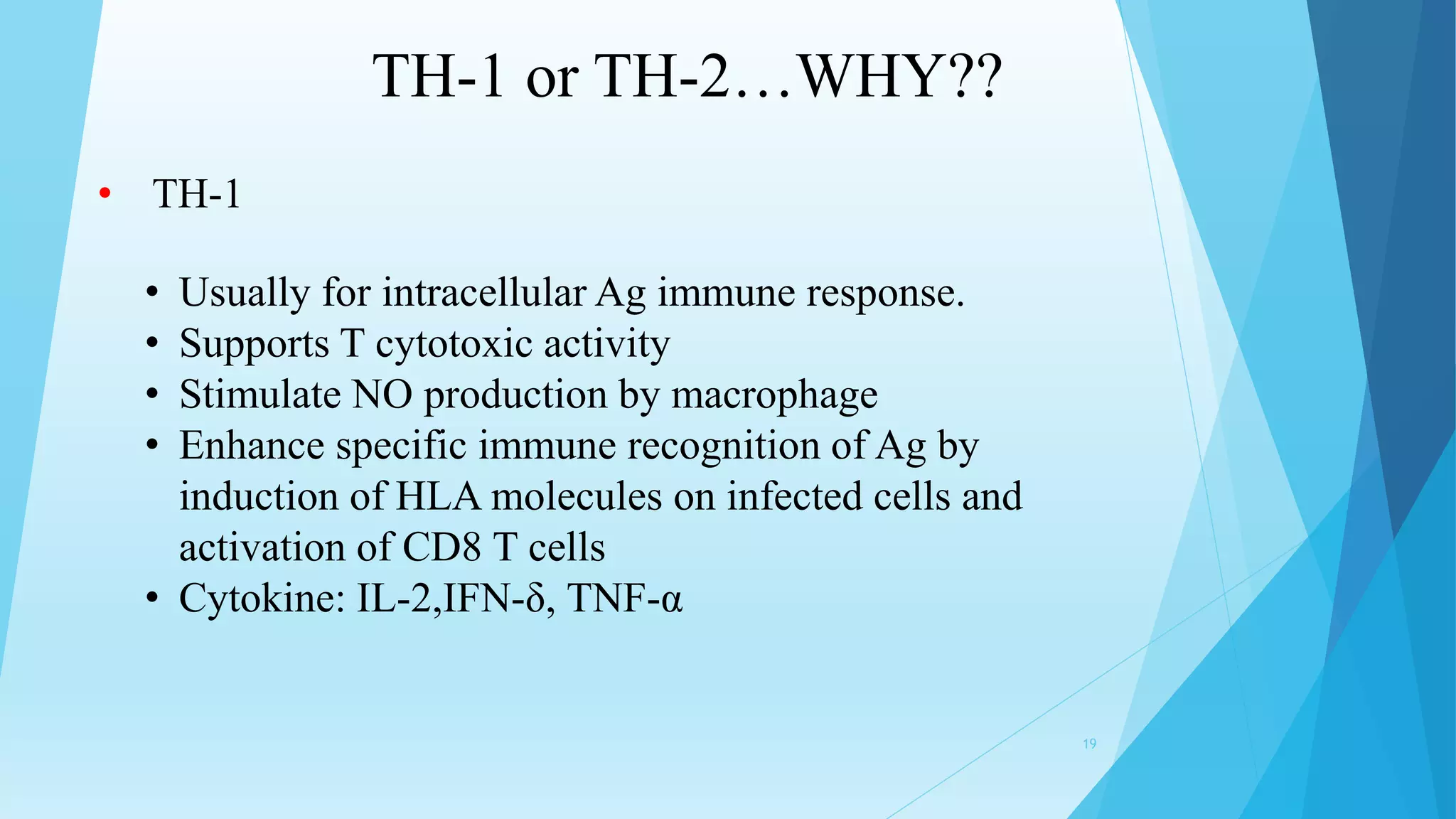 TH-1 or TH-2…WHY??

• TH-1

• Usually for intracellular Ag immune response.
• Supports T cytotoxic activity
• Stimulate NO production by macrophage
• Enhance specific immune recognition of Ag by induction of HLA molecules on infected cells and activation of CD8 T cells
• Cytokine: IL-2,IFN-δ, TNF-α

19